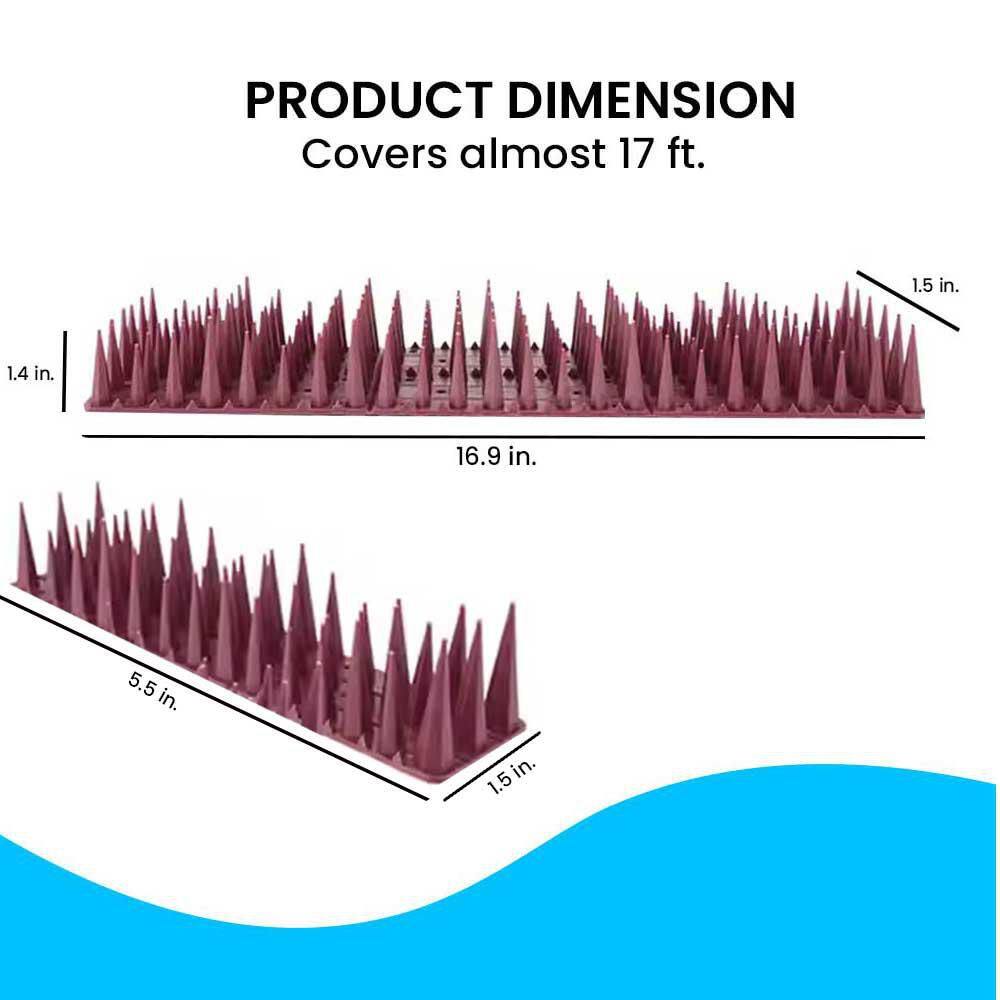 PRODUCT DIMENSION
Covers almost 17 ft.

1.5 in.

1.4 in.

16.9 in.

5.5 in.

1.5 in.